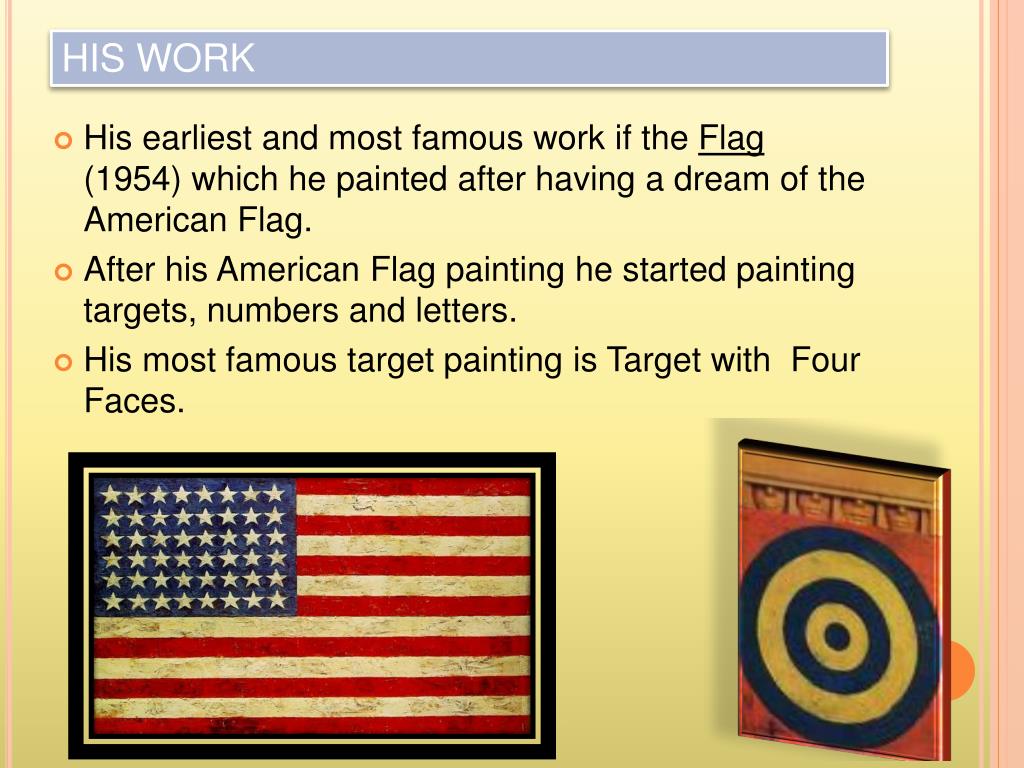 HIS WORK

His earliest and most famous work if the Flag (1954) which he painted after having a dream of the American Flag.

After his American Flag painting he started painting targets, numbers and letters.

His most famous target painting is Target with  Four Faces.